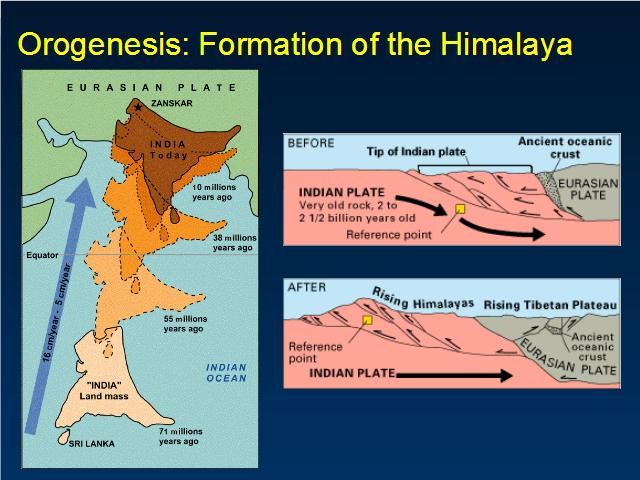 Orogenesis: Formation of the Himalaya

EURASIAN PLATE

ZANSKAR

INDIA Today

10 millions years ago

38 millions years ago

Equator

16 cm/year - 5 cm/year

55 millions years ago

INDIAN OCEAN

"INDIA" Land mass

71 millions years ago

SRI LANKA

BEFORE

Tip of Indian plate

Ancient oceanic crust

INDIAN PLATE
Very old rock, 2 to 2 1/2 billion years old

Reference point

EURASIAN PLATE

AFTER

Rising Himalayas

Rising Tibetan Plateau

Reference point

Ancient oceanic crust

EURASIAN PLATE

INDIAN PLATE